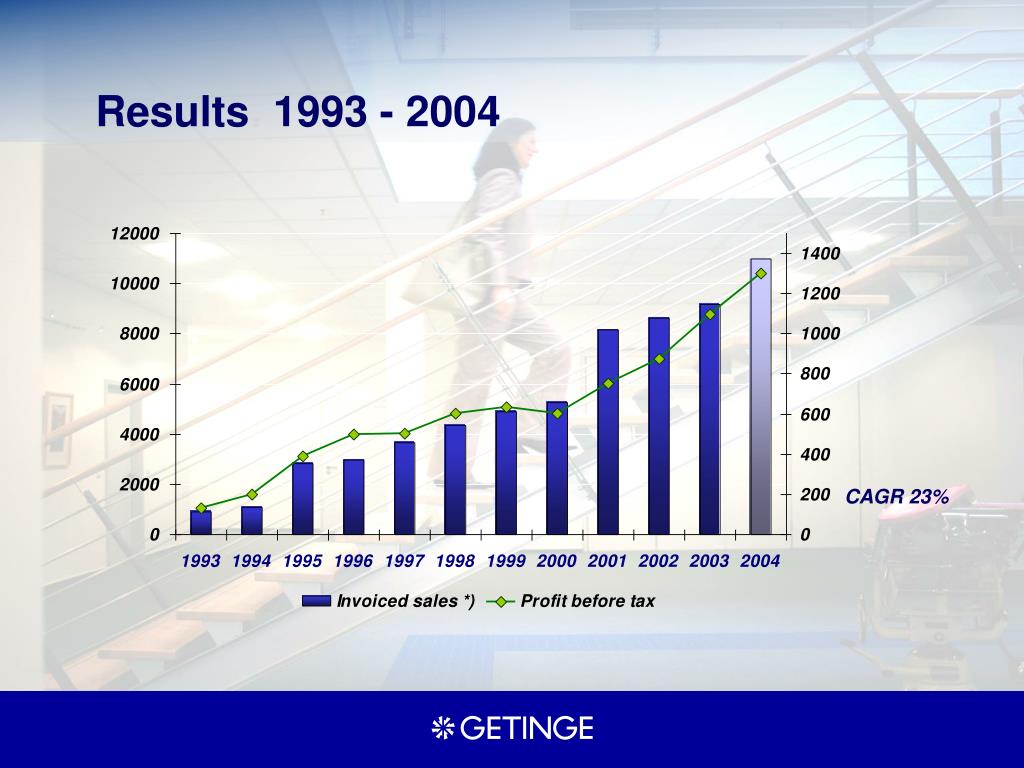 Results 1993 - 2004

12000
10000
8000
6000
4000
2000
0

1400
1200
1000
800
600
400
200
0

CAGR 23%

1993 1994 1995 1996 1997 1998 1999 2000 2001 2002 2003 2004

Invoiced sales *) Profit before tax

GETINGE